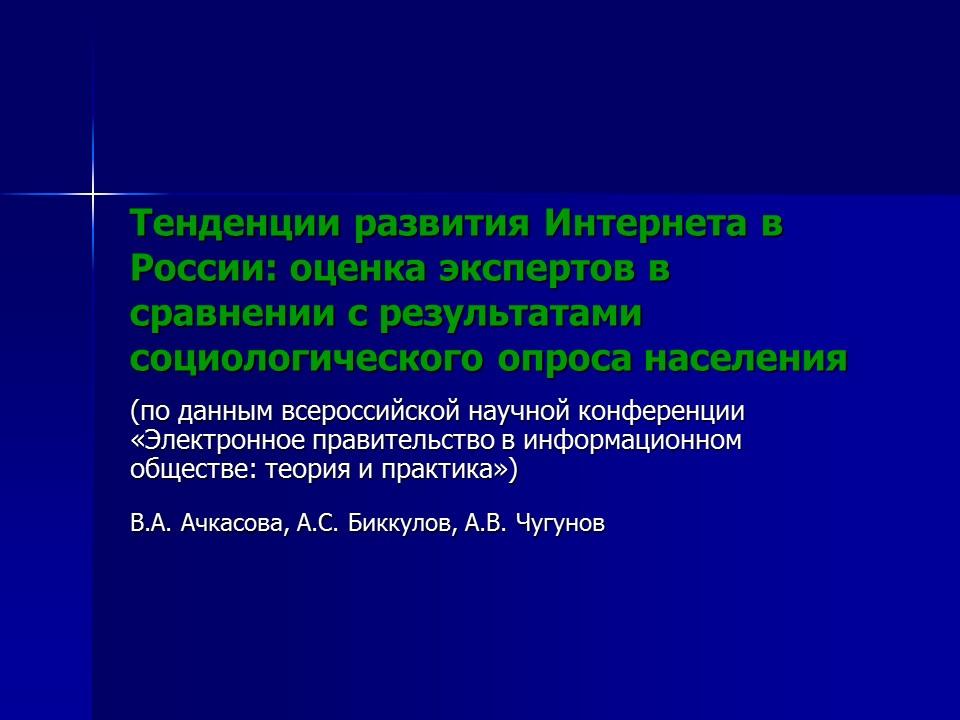 Тенденции развития Интернета в России: оценка экспертов в сравнении с результатами социологического опроса населения

(по данным всероссийской научной конференции «Электронное правительство в информационном обществе: теория и практика»)

В.А. Ачкасова, А.С. Биккулов, А.В. Чугунов